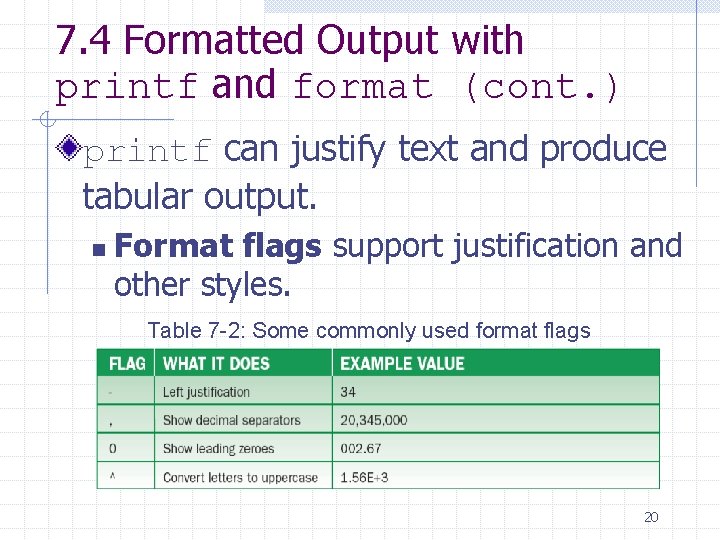 7.4 Formatted Output with printf and format (cont.)

printf can justify text and produce tabular output.

Format flags support justification and other styles.

Table 7-2: Some commonly used format flags

| FLAG | WHAT IT DOES | EXAMPLE VALUE |
|---|---|---|
| - | Left justification | 34 |
| , | Show decimal separators | 20,345,000 |
| 0 | Show leading zeroes | 002.67 |
| ^ | Convert letters to uppercase | 1.56E+3 |

20